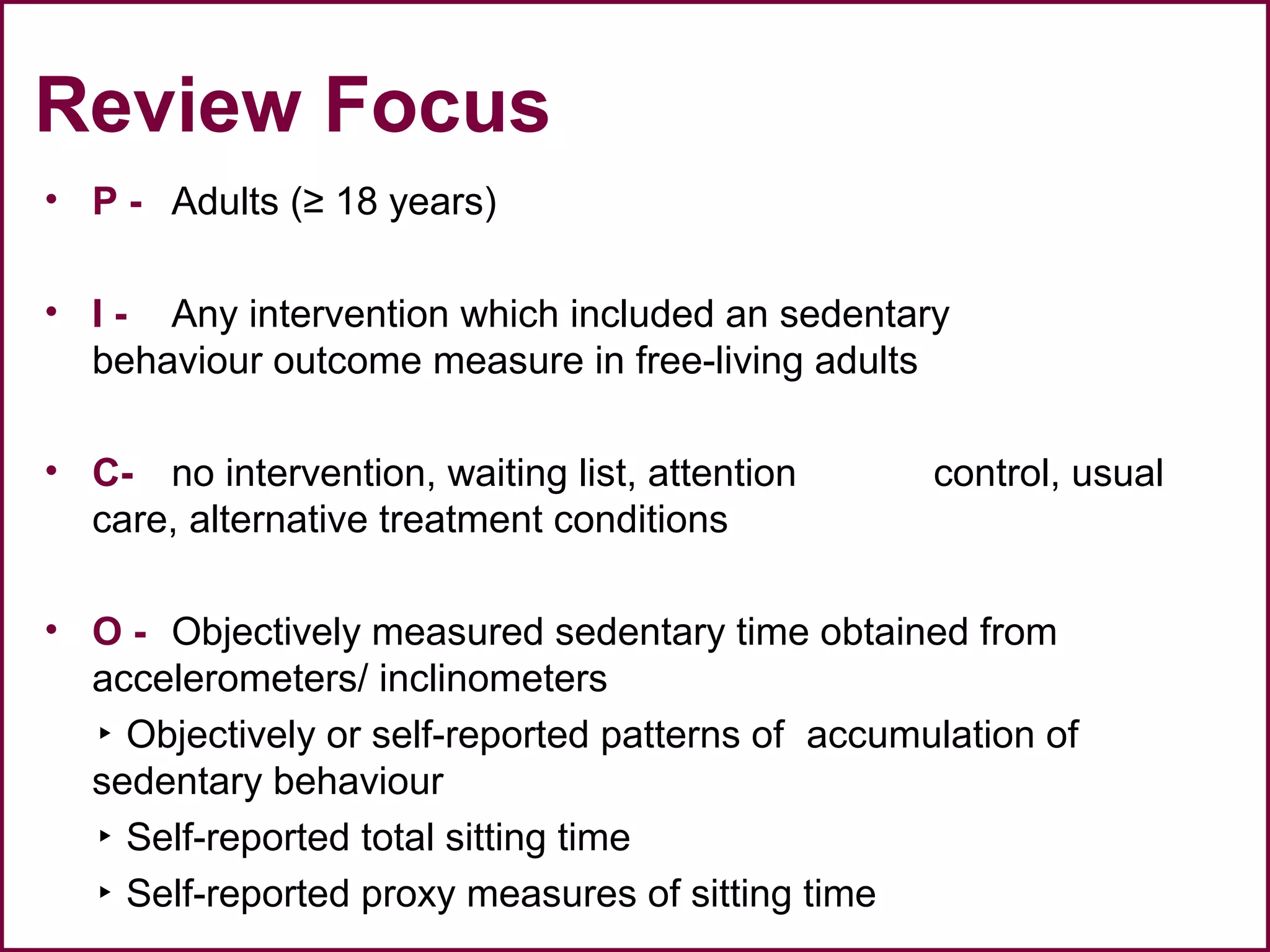 Review Focus

• P - Adults (≥ 18 years)

• I - Any intervention which included an sedentary behaviour outcome measure in free-living adults

• C- no intervention, waiting list, attention control, usual care, alternative treatment conditions

• O - Objectively measured sedentary time obtained from accelerometers/ inclinometers

‣ Objectively or self-reported patterns of accumulation of sedentary behaviour

‣ Self-reported total sitting time

‣ Self-reported proxy measures of sitting time